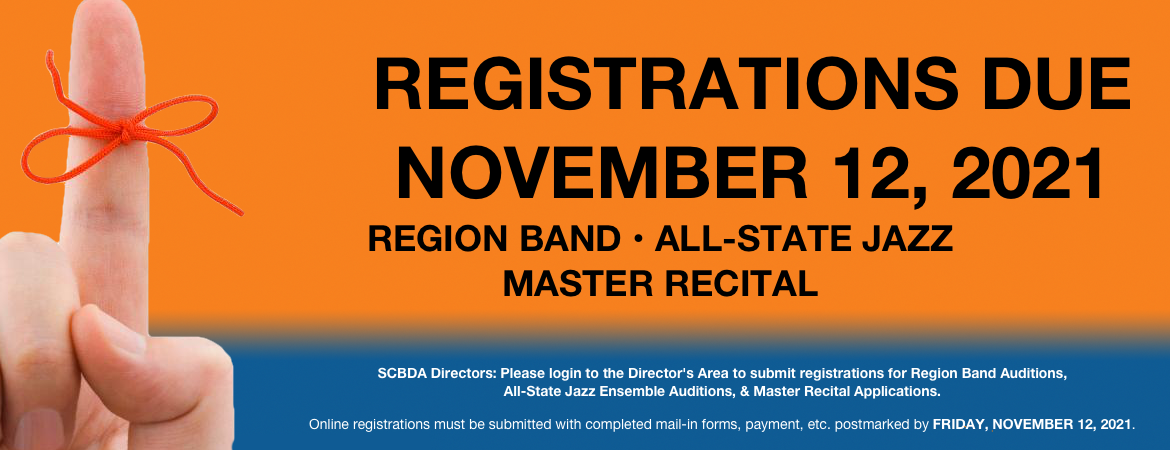 REGISTRATIONS DUE
NOVEMBER 12, 2021

REGION BAND • ALL-STATE JAZZ
MASTER RECITAL

SCBDA Directors: Please login to the Director's Area to submit registrations for Region Band Auditions, All-State Jazz Ensemble Auditions, & Master Recital Applications.

Online registrations must be submitted with completed mail-in forms, payment, etc. postmarked by FRIDAY, NOVEMBER 12, 2021.